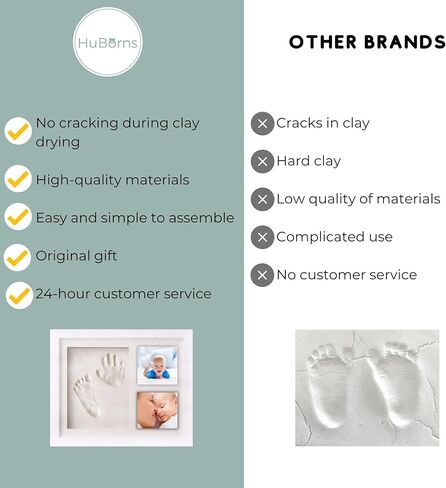 HuBorns

No cracking during clay drying

High-quality materials

Easy and simple to assemble

Original gift

24-hour customer service

OTHER BRANDS

Cracks in clay

Hard clay

Low quality of materials

Complicated use

No customer service